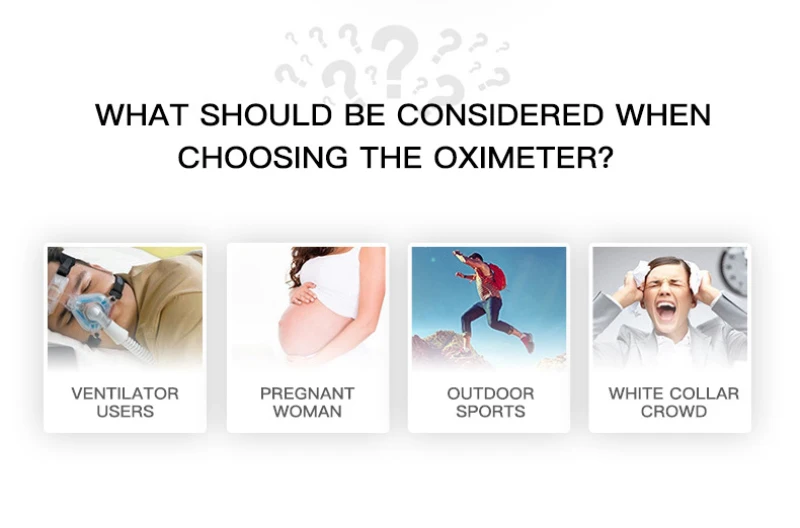 WHAT SHOULD BE CONSIDERED WHEN CHOOSING THE OXIMETER?

VENTILATOR USERS

PREGNANT WOMAN

OUTDOOR SPORTS

WHITE COLLAR CROWD